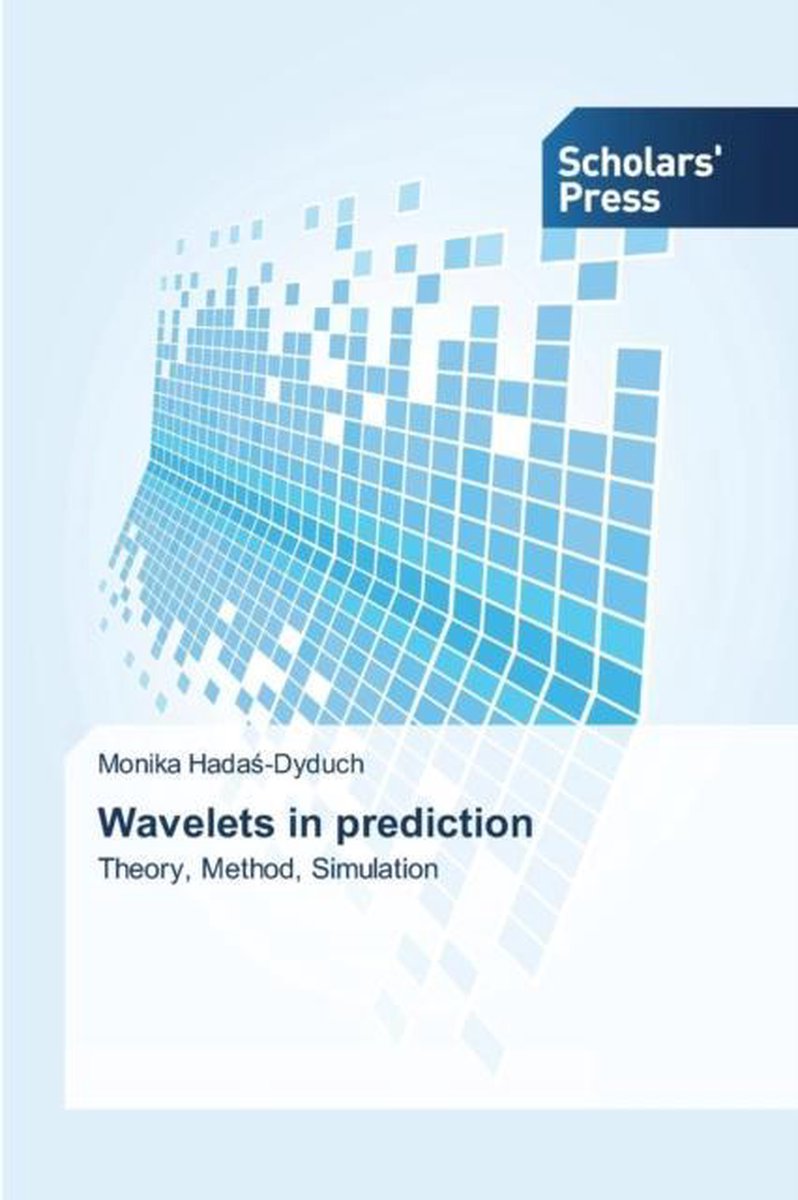 Scholars' Press

Monika Hadaś-Dyduch

Wavelets in prediction

Theory, Method, Simulation